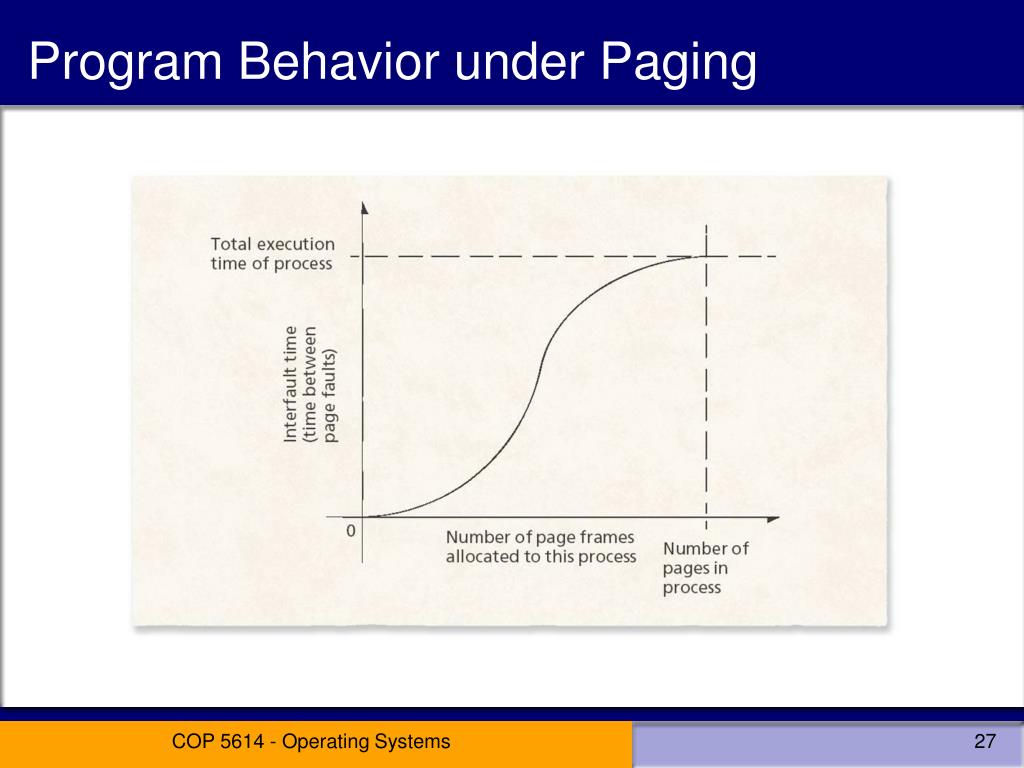 Program Behavior under Paging

Total execution time of process

Interfault time (time between page faults)

0

Number of page frames allocated to this process

Number of pages in process

COP 5614 - Operating Systems

27